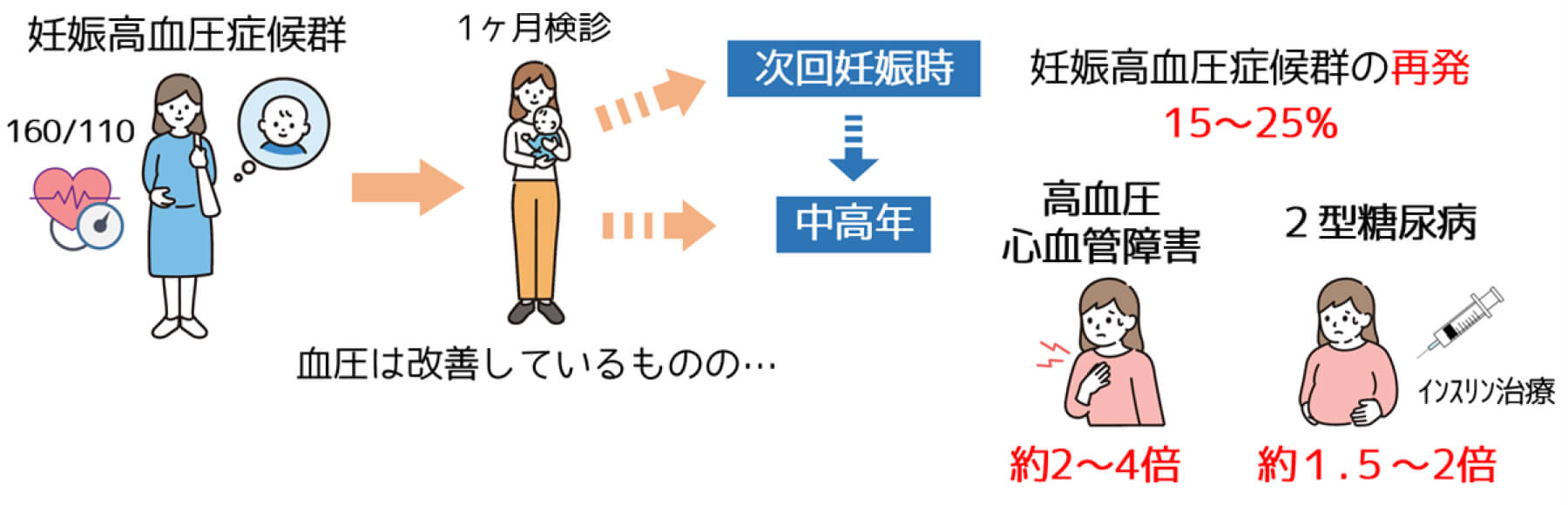 妊娠高血圧症候群

160/110

1ヶ月検診

血圧は改善しているものの…

次回妊娠時

中高年

妊娠高血圧症候群の再発
15～25%

高血圧
心血管障害

約2～4倍

2型糖尿病

インスリン治療

約1.5～2倍